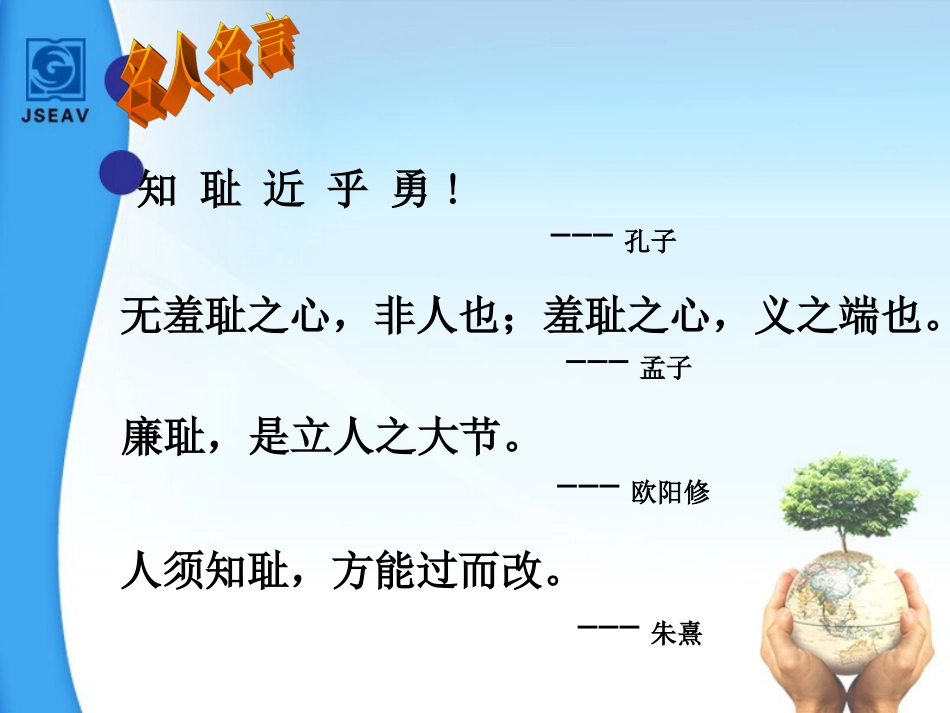 JSEAV

名人名言

知 耻 近 乎 勇！

——— 孔子

无羞耻之心，非人也；羞耻之心，义之端也。

——— 孟子

廉耻，是立人之大节。

——— 欧阳修

人须知耻，方能过而改。

——— 朱熹